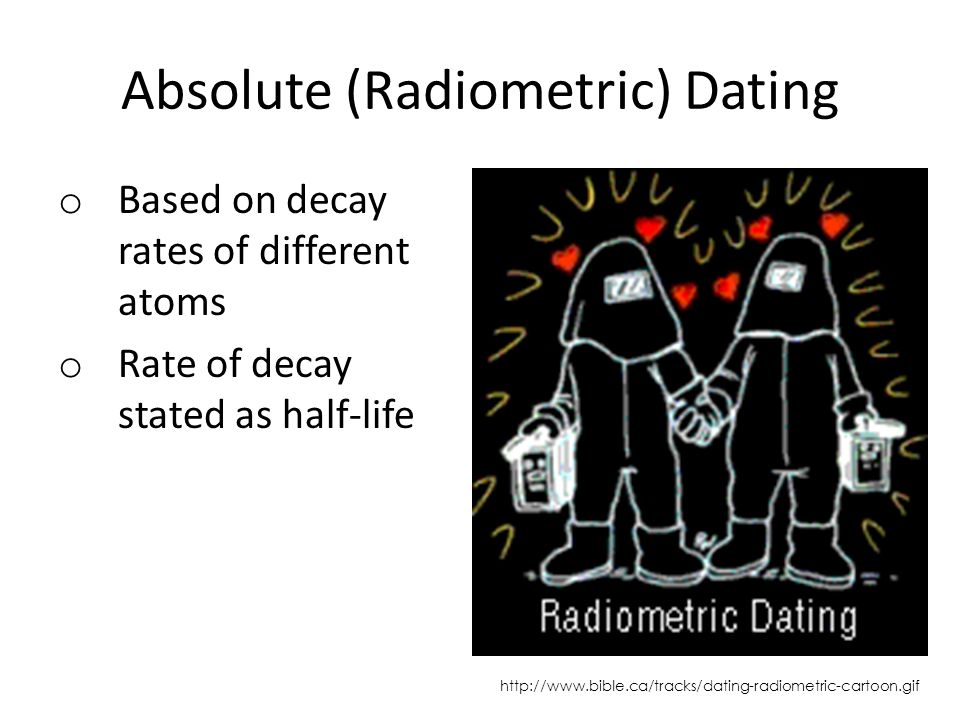 Absolute (Radiometric) Dating

o Based on decay rates of different atoms

o Rate of decay stated as half-life

Radiometric Dating

http://www.bible.ca/tracks/dating-radiometric-cartoon.gif